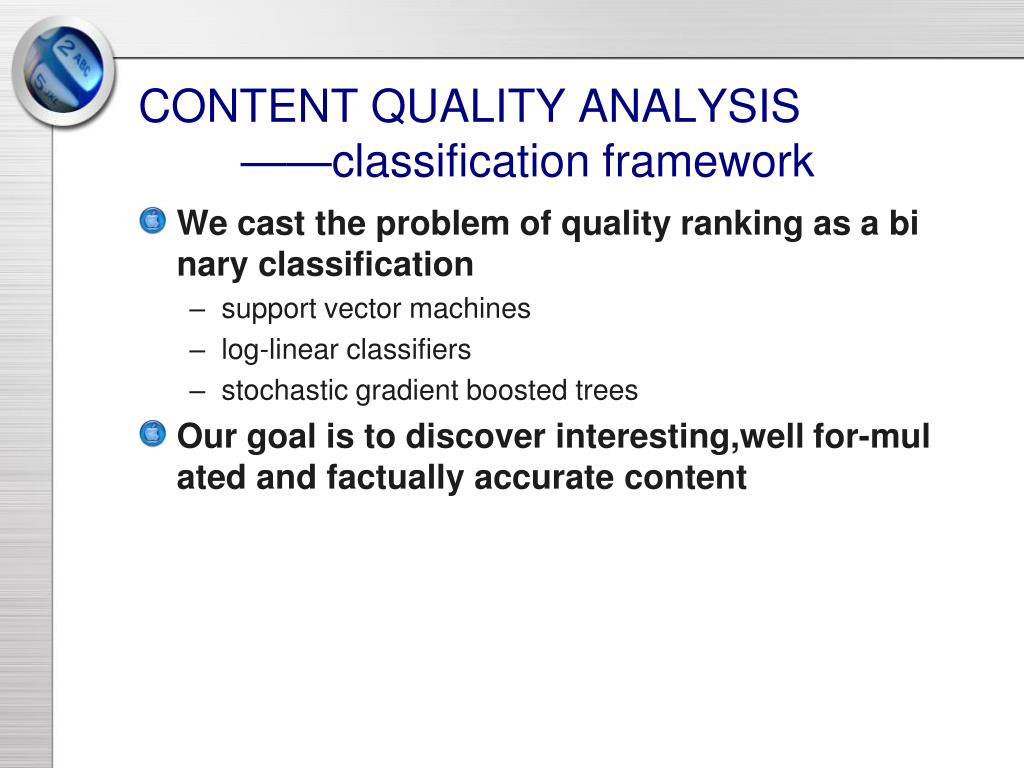 CONTENT QUALITY ANALYSIS
——classification framework

We cast the problem of quality ranking as a bi nary classification

– support vector machines
– log-linear classifiers
– stochastic gradient boosted trees

Our goal is to discover interesting,well for-mul ated and factually accurate content